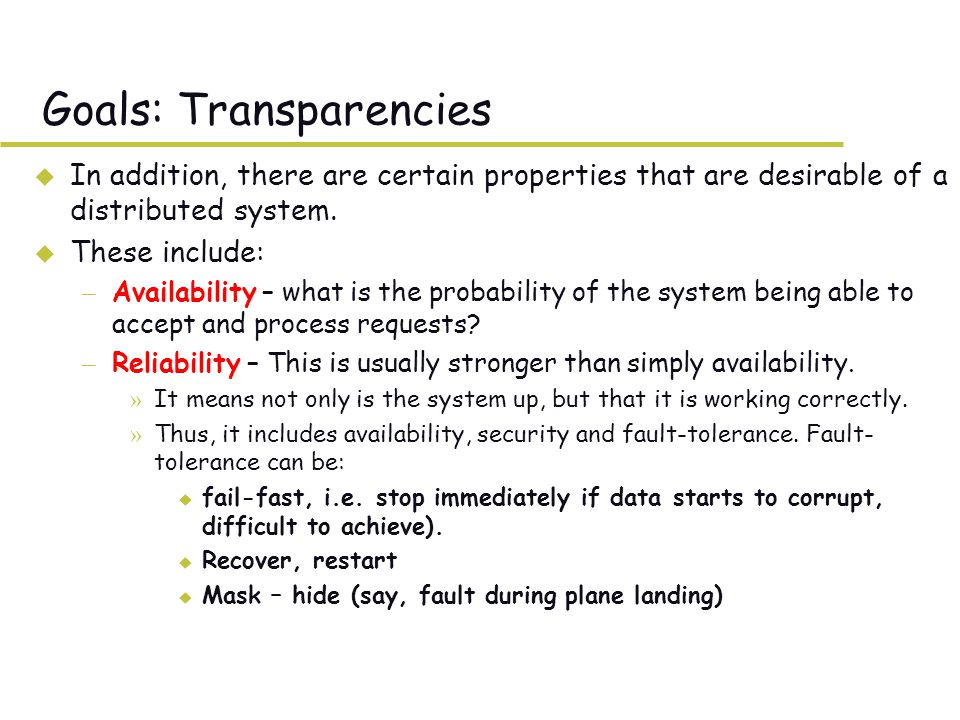 Goals: Transparencies

In addition, there are certain properties that are desirable of a distributed system.

These include:

– Availability – what is the probability of the system being able to accept and process requests?

– Reliability – This is usually stronger than simply availability.

» It means not only is the system up, but that it is working correctly.

» Thus, it includes availability, security and fault-tolerance. Fault-tolerance can be:

fail-fast, i.e. stop immediately if data starts to corrupt, difficult to achieve).

Recover, restart

Mask – hide (say, fault during plane landing)